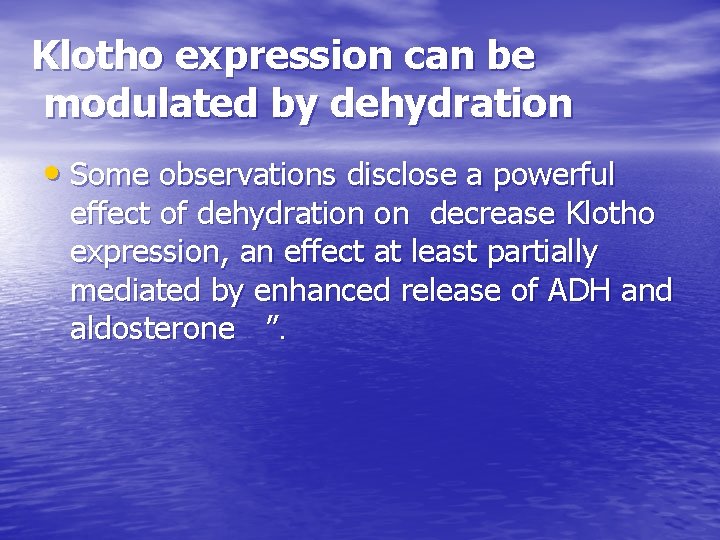 Klotho expression can be modulated by dehydration

• Some observations disclose a powerful effect of dehydration on decrease Klotho expression, an effect at least partially mediated by enhanced release of ADH and aldosterone ”.